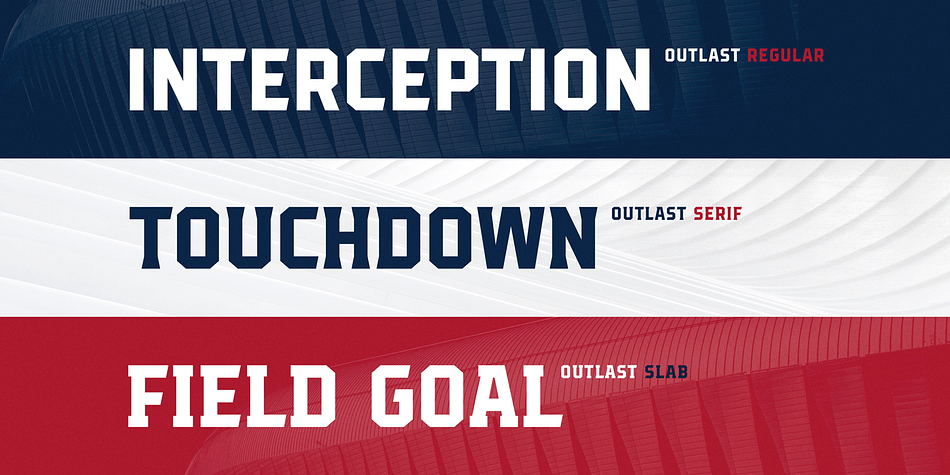 INTERCEPTION OUTLAST REGULAR

TOUCHDOWN OUTLAST SERIF

FIELD GOAL OUTLAST SLAB